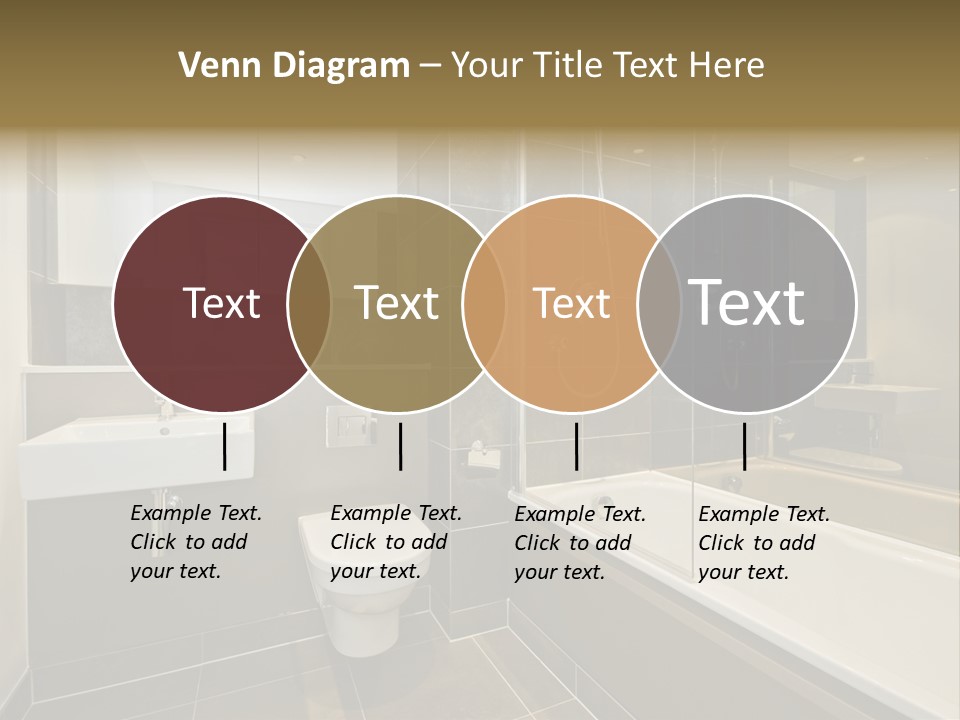 Venn Diagram – Your Title Text Here

Text

Text

Text

Text

Example Text. Click to add your text.

Example Text. Click to add your text.

Example Text. Click to add your text.

Example Text. Click to add your text.